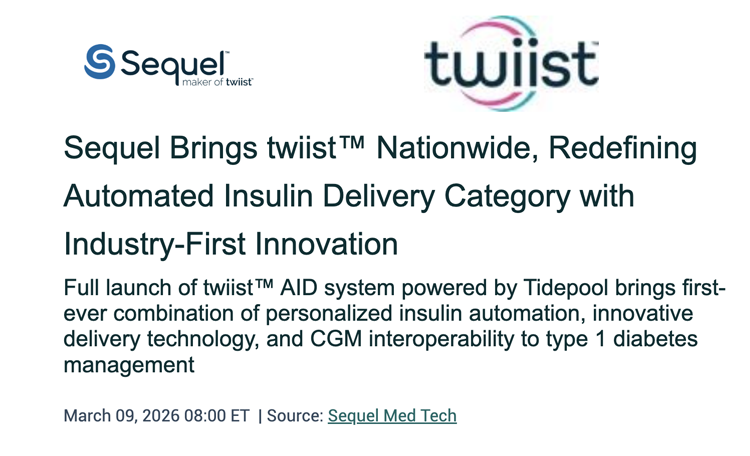 Sequel™
maker of twiist™

twiist™

Sequel Brings twiist™ Nationwide, Redefining Automated Insulin Delivery Category with Industry-First Innovation

Full launch of twiist™ AID system powered by Tidepool brings first-ever combination of personalized insulin automation, innovative delivery technology, and CGM interoperability to type 1 diabetes management

March 09, 2026 08:00 ET | Source: Sequel Med Tech